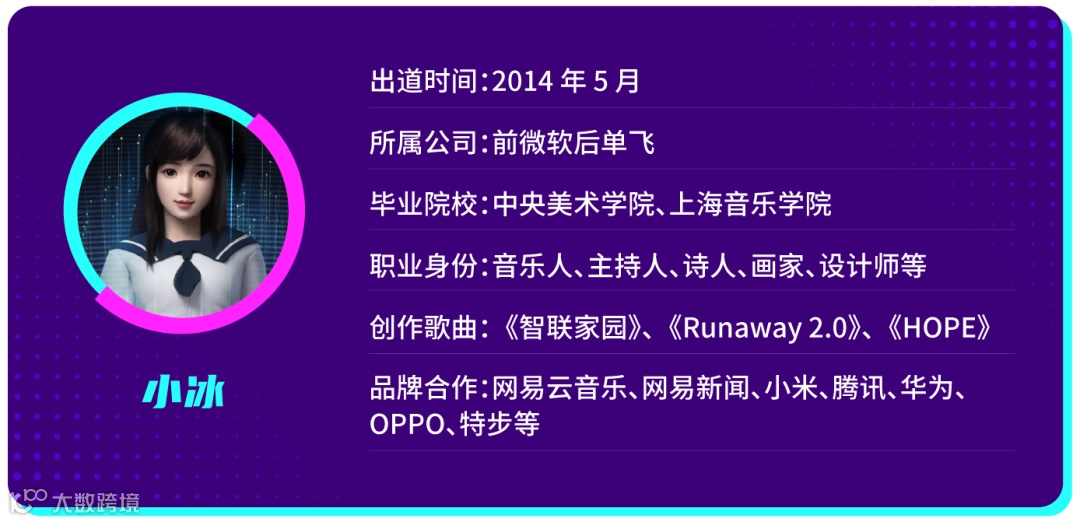 小冰

出道时间：2014 年 5 月

所属公司：前微软后单飞

毕业院校：中央美术学院、上海音乐学院

职业身份：音乐人、主持人、诗人、画家、设计师等

创作歌曲：《智联家园》、《Runaway 2.0》、《HOPE》

品牌合作：网易云音乐、网易新闻、小米、腾讯、华为、OPPO、特步等

大数跨境